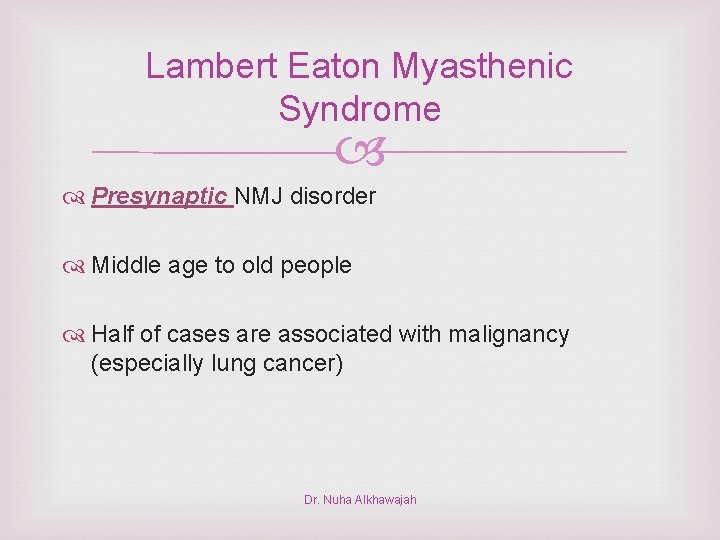 Lambert Eaton Myasthenic Syndrome

Presynaptic NMJ disorder

Middle age to old people

Half of cases are associated with malignancy (especially lung cancer)

Dr. Nuha Alkhawajah